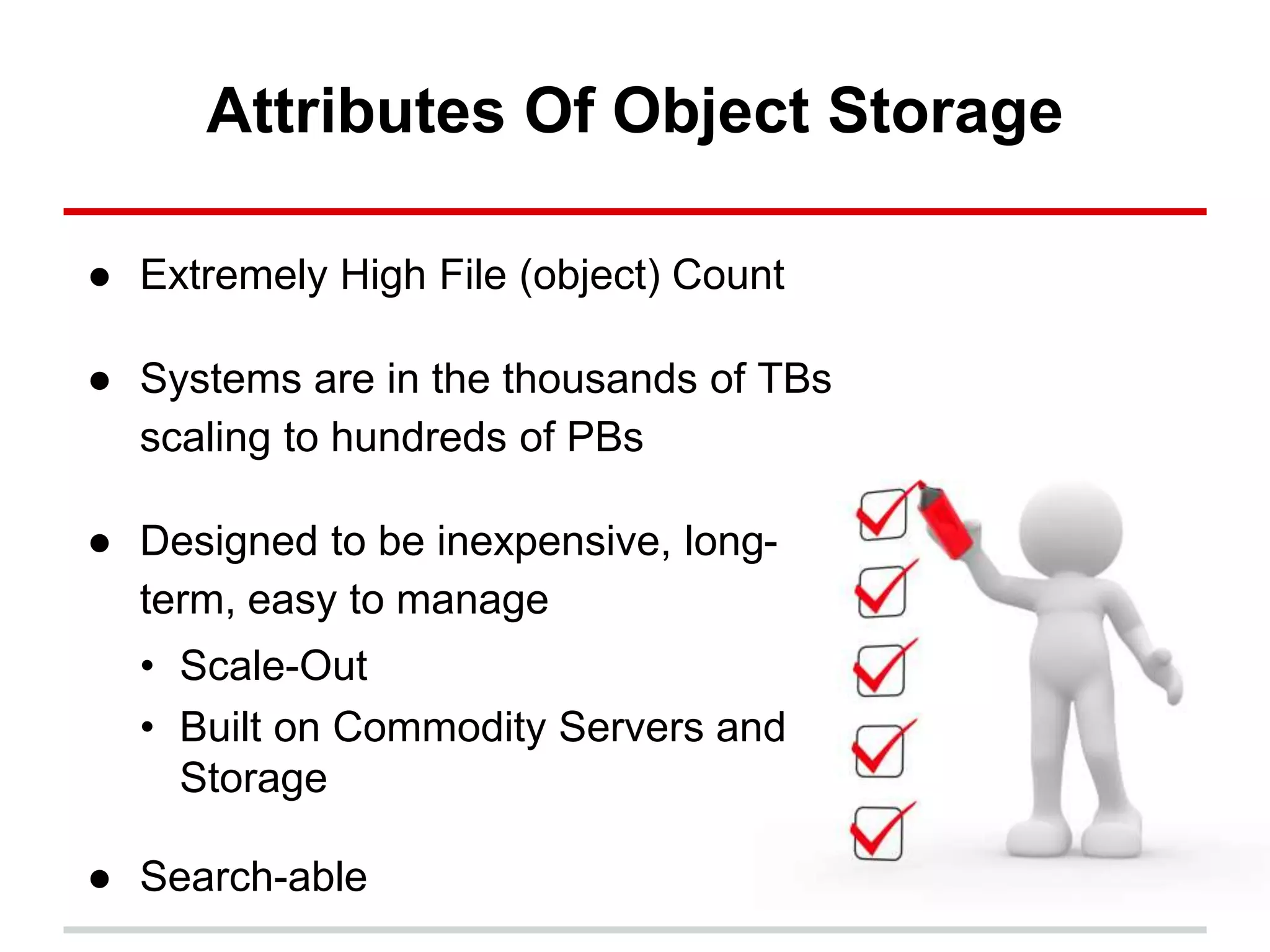 Attributes Of Object Storage

● Extremely High File (object) Count

● Systems are in the thousands of TBs scaling to hundreds of PBs

● Designed to be inexpensive, long-term, easy to manage

• Scale-Out
• Built on Commodity Servers and Storage

● Search-able